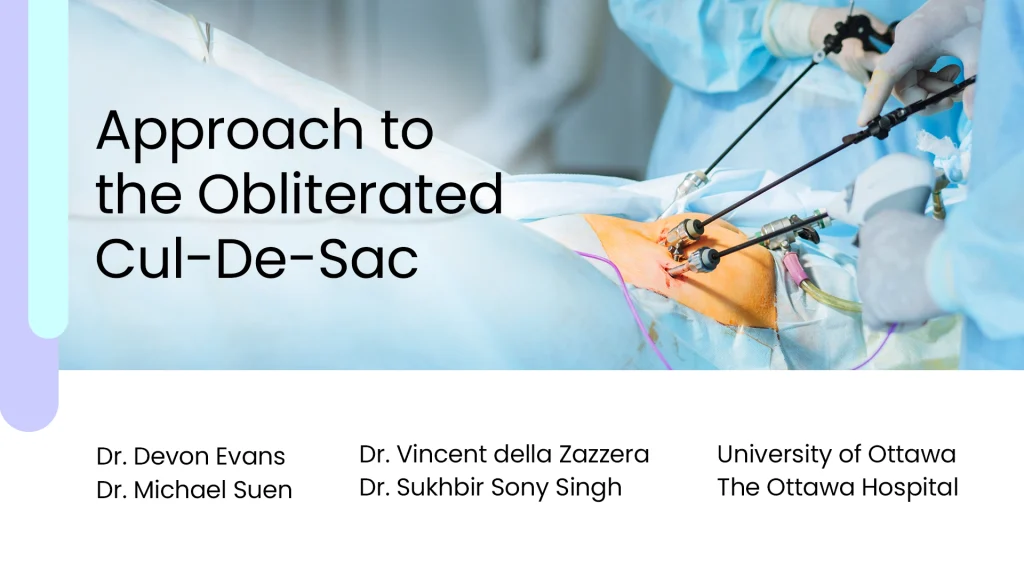 Approach to the Obliterated Cul-De-Sac

Dr. Devon Evans
Dr. Michael Suen

Dr. Vincent della Zazzera
Dr. Sukhbir Sony Singh

University of Ottawa
The Ottawa Hospital